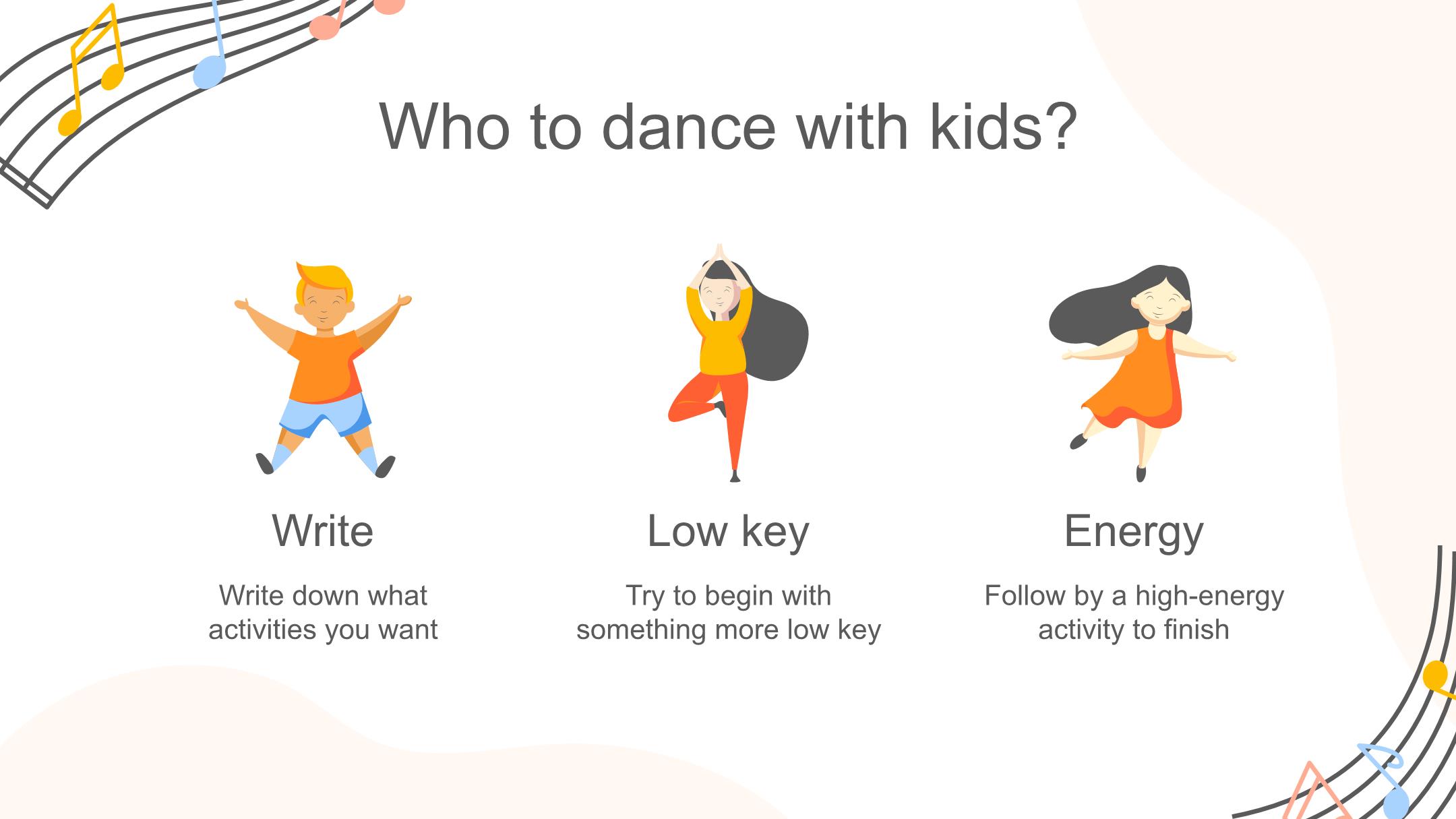 Who to dance with kids?

Write

Write down what activities you want

Low key

Try to begin with something more low key

Energy

Follow by a high-energy activity to finish